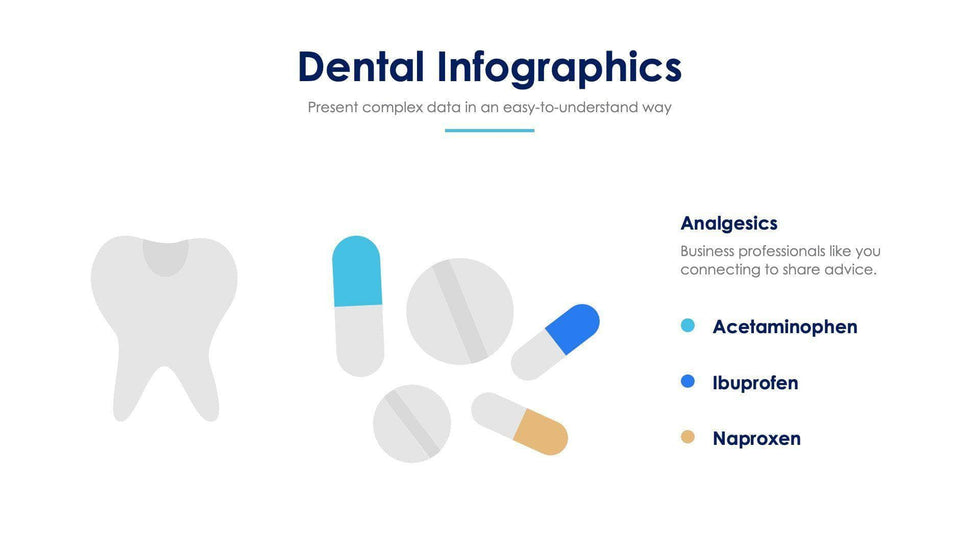 Dental Infographics

Present complex data in an easy-to-understand way

Analgesics

Business professionals like you connecting to share advice.

Acetaminophen

Ibuprofen

Naproxen